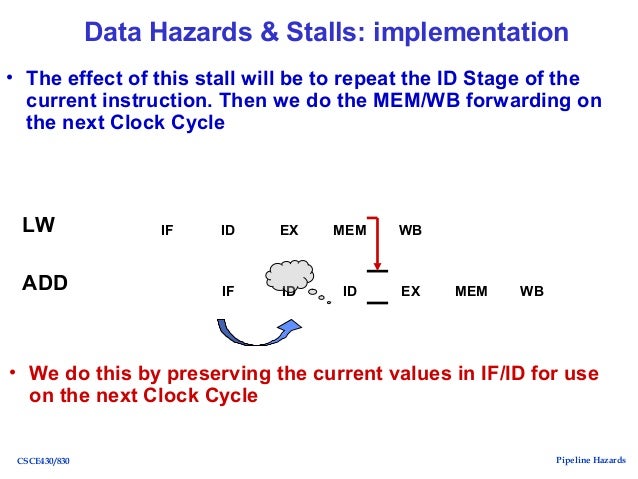 Data Hazards & Stalls: implementation

• The effect of this stall will be to repeat the ID Stage of the current instruction. Then we do the MEM/WB forwarding on the next Clock Cycle

LW IF ID EX MEM WB

ADD IF ID ID EX MEM WB

• We do this by preserving the current values in IF/ID for use on the next Clock Cycle

CSCE430/830

Pipeline Hazards